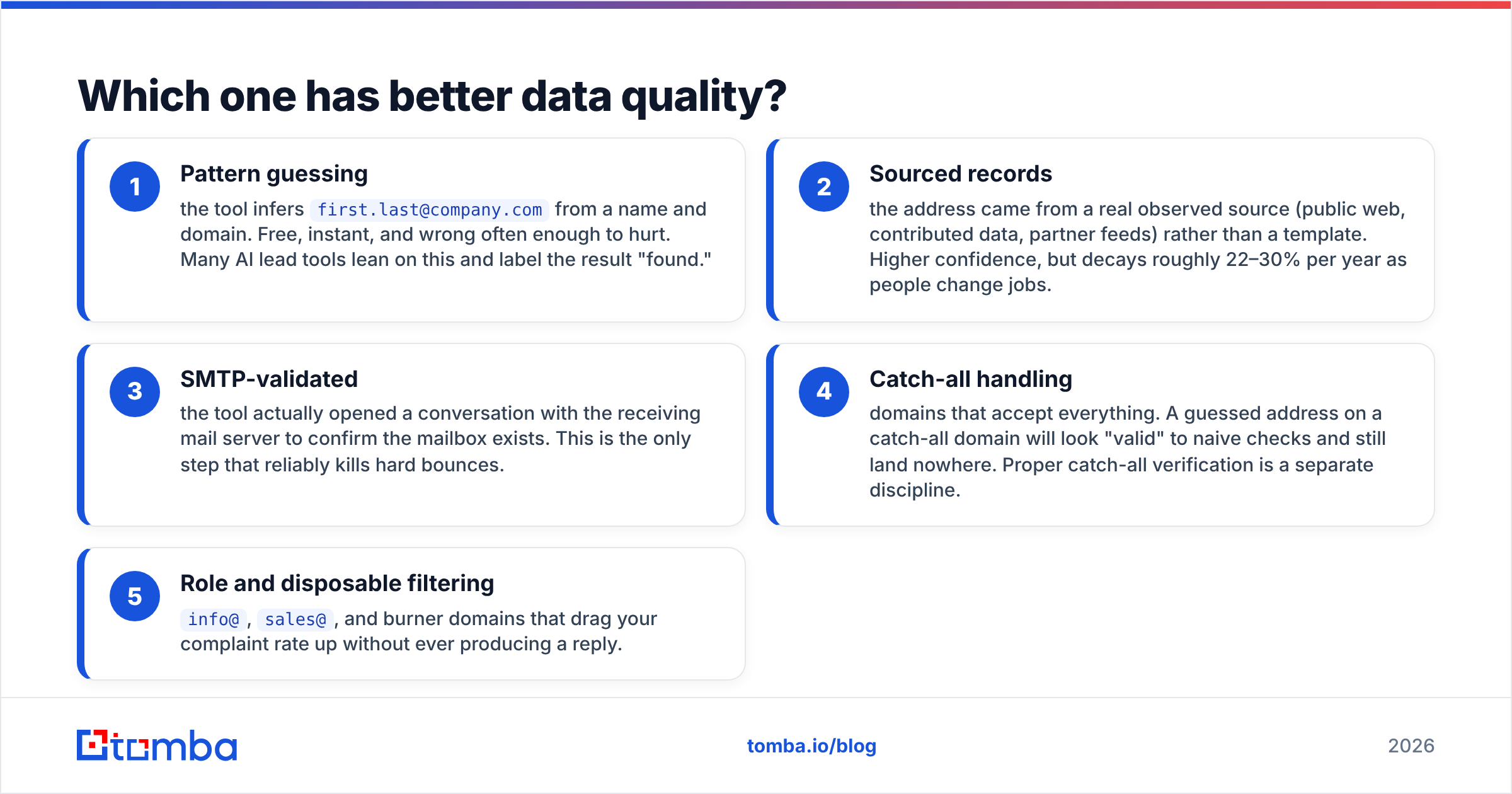 Which one has better data quality?

1
Pattern guessing
the tool infers first.last@company.com from a name and domain. Free, instant, and wrong often enough to hurt. Many AI lead tools lean on this and label the result "found."

2
Sourced records
the address came from a real observed source (public web, contributed data, partner feeds) rather than a template. Higher confidence, but decays roughly 22–30% per year as people change jobs.

3
SMTP-validated
the tool actually opened a conversation with the receiving mail server to confirm the mailbox exists. This is the only step that reliably kills hard bounces.

4
Catch-all handling
domains that accept everything. A guessed address on a catch-all domain will look "valid" to naive checks and still land nowhere. Proper catch-all verification is a separate discipline.

5
Role and disposable filtering
info@, sales@, and burner domains that drag your complaint rate up without ever producing a reply.

tomba

tomba.io/blog

2026